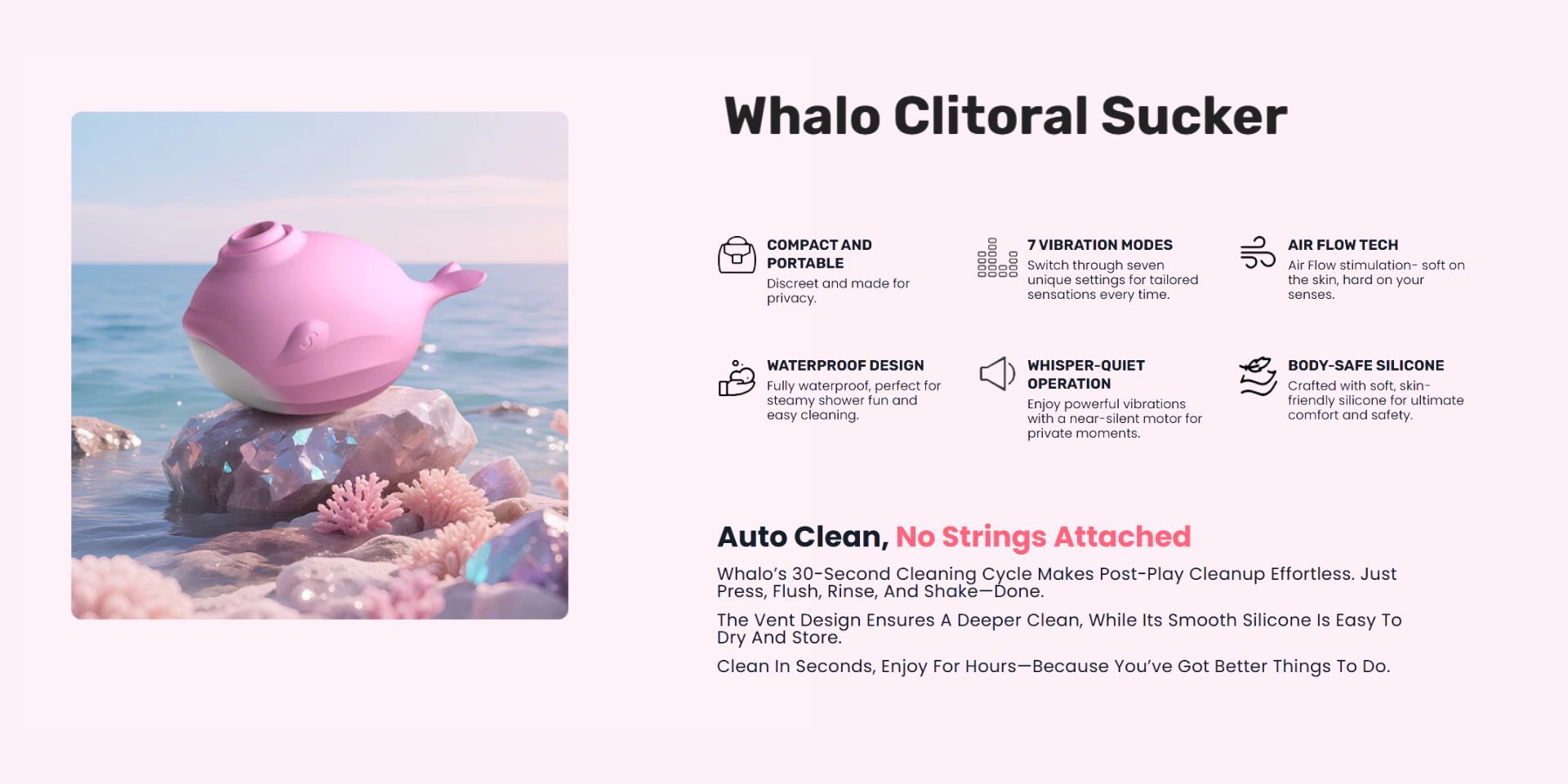 Whalo Clitoral Sucker

COMPACT AND PORTABLE
Discreet and made for privacy.

7 VIBRATION MODES
Switch through seven unique settings for tailored sensations every time.

AIR FLOW TECH
Air Flow stimulation- soft on the skin, hard on your senses.

WATERPROOF DESIGN
Fully waterproof, perfect for steamy shower fun and easy cleaning.

WHISPER-QUIET OPERATION
Enjoy powerful vibrations with a near-silent motor for private moments.

BODY-SAFE SILICONE
Crafted with soft, skin-friendly silicone for ultimate comfort and safety.

Auto Clean, No Strings Attached

Whalo's 30-Second Cleaning Cycle Makes Post-Play Cleanup Effortless. Just Press, Flush, Rinse, And Shake—Done.

The Vent Design Ensures A Deeper Clean, While Its Smooth Silicone Is Easy To Dry And Store.

Clean In Seconds, Enjoy For Hours—Because You've Got Better Things To Do.